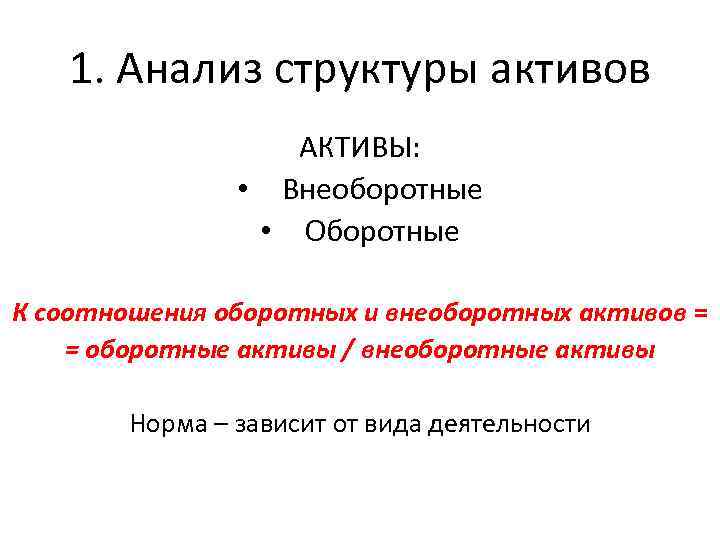 1. Анализ структуры активов

АКТИВЫ:
• Внеоборотные
• Оборотные

К соотношения оборотных и внеоборотных активов = = оборотные активы / внеоборотные активы

Норма – зависит от вида деятельности